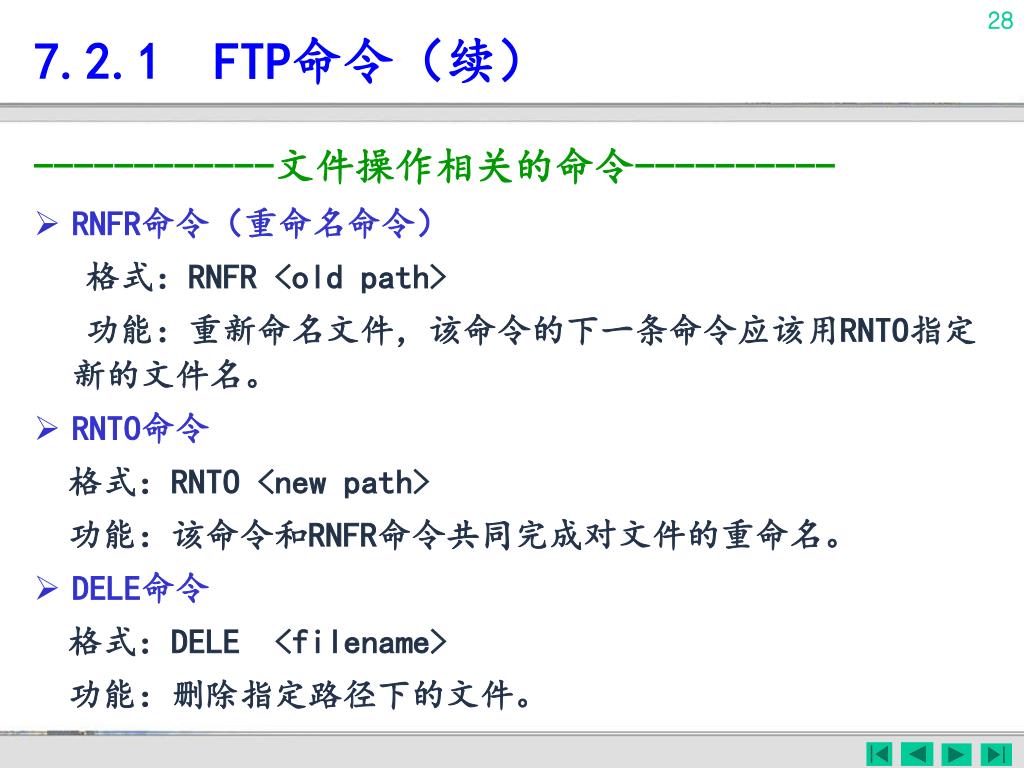 28

7.2.1 FTP命令（续）

------------文件操作相关的命令----------

➢ RNFR命令（重命名命令）

格式：RNFR <old path>

功能：重新命名文件，该命令的下一条命令应该用RNTO指定新的文件名。

➢ RNTO命令

格式：RNTO <new path>

功能：该命令和RNFR命令共同完成对文件的重命名。

➢ DELE命令

格式：DELE <filename>

功能：删除指定路径下的文件。